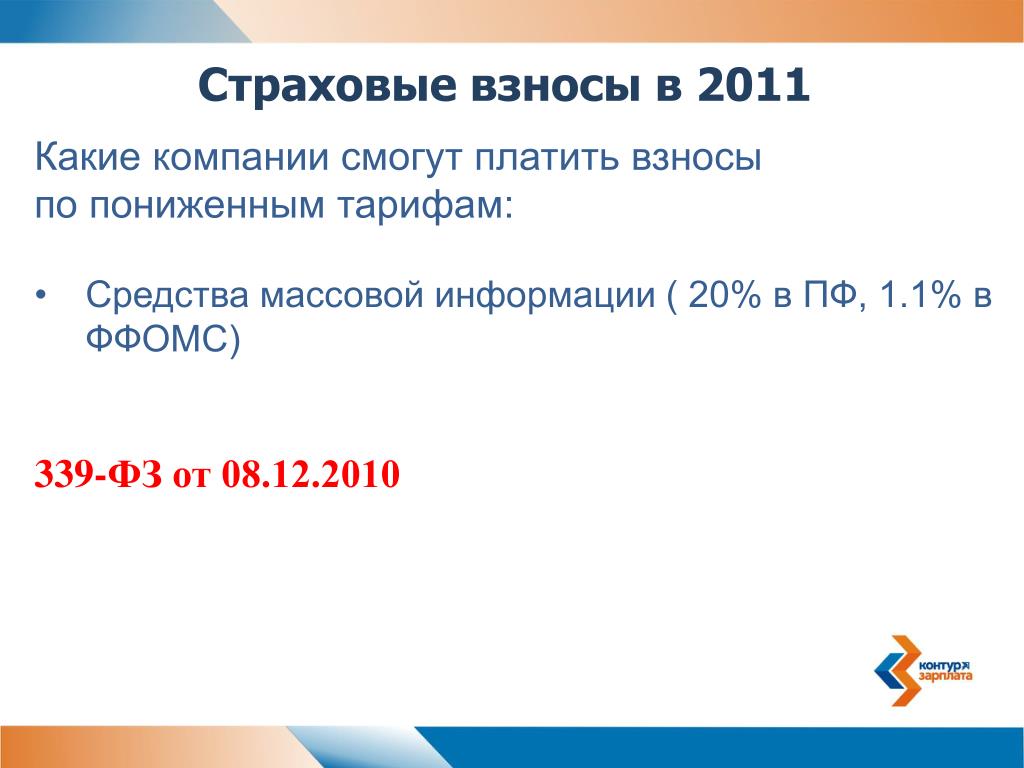 Страховые взносы в 2011

Какие компании смогут платить взносы по пониженным тарифам:

• Средства массовой информации ( 20% в ПФ, 1.1% в ФФОМС)

339-ФЗ от 08.12.2010

контур зарплата